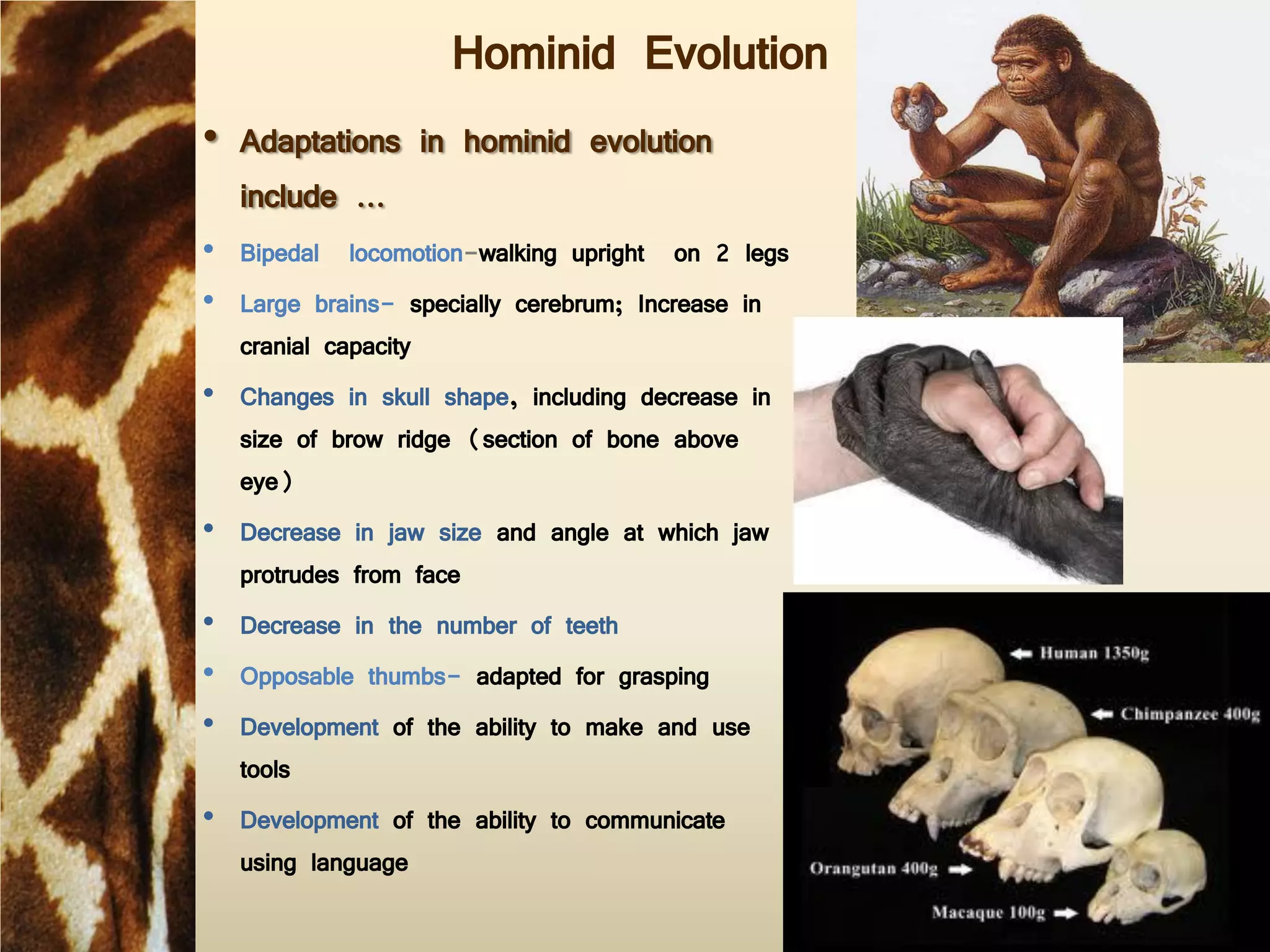 Hominid Evolution

• Adaptations in hominid evolution include ...

• Bipedal locomotion–walking upright on 2 legs

• Large brains– specially cerebrum; Increase in cranial capacity

• Changes in skull shape, including decrease in size of brow ridge (section of bone above eye)

• Decrease in jaw size and angle at which jaw protrudes from face

• Decrease in the number of teeth

• Opposable thumbs– adapted for grasping

• Development of the ability to make and use tools

• Development of the ability to communicate using language

Human 1350g

Chimpanzee 400g

Orangutan 400g

Macaque 100g